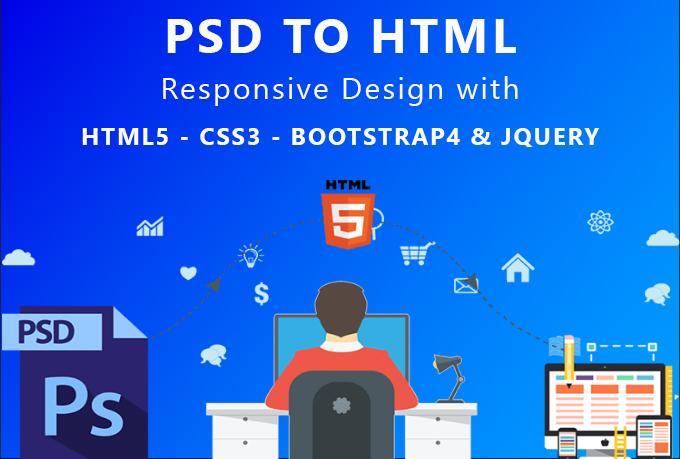 PSD TO HTML

Responsive Design with

HTML5 - CSS3 - BOOTSTRAP4 & JQUERY

HTML

5

$

PSD

Ps